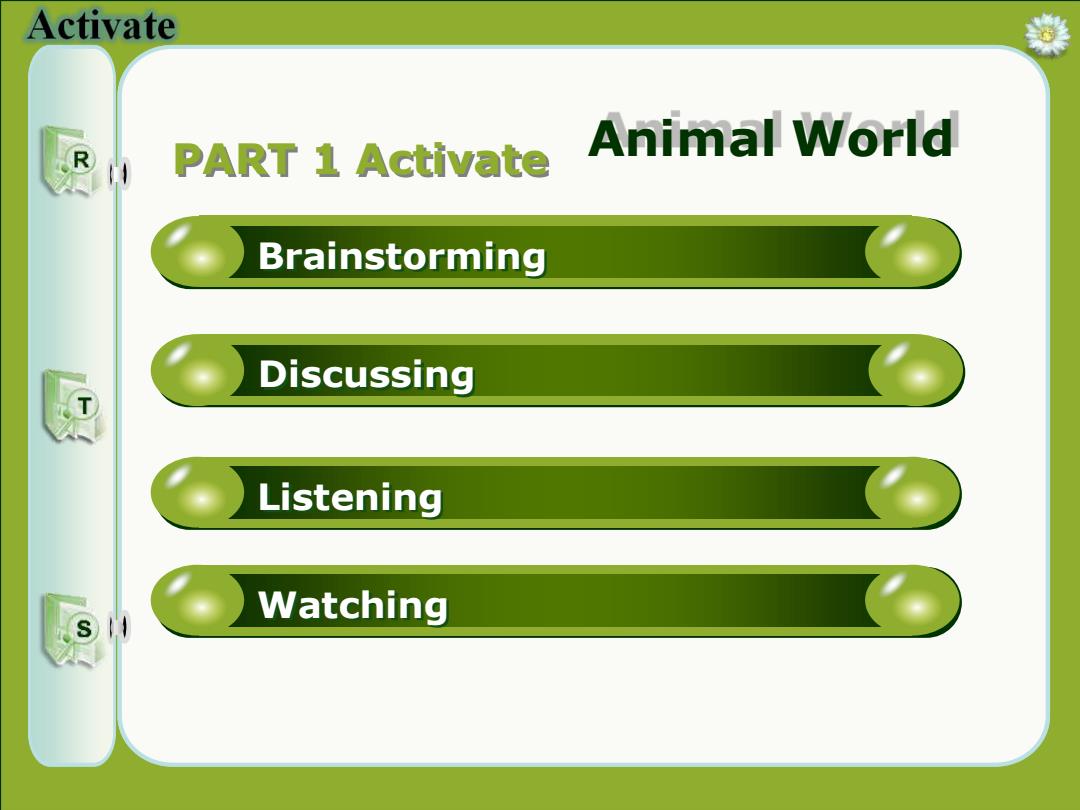 Activate

R

T

S

PART 1 Activate

Animal World

Brainstorming

Discussing

Listening

Watching